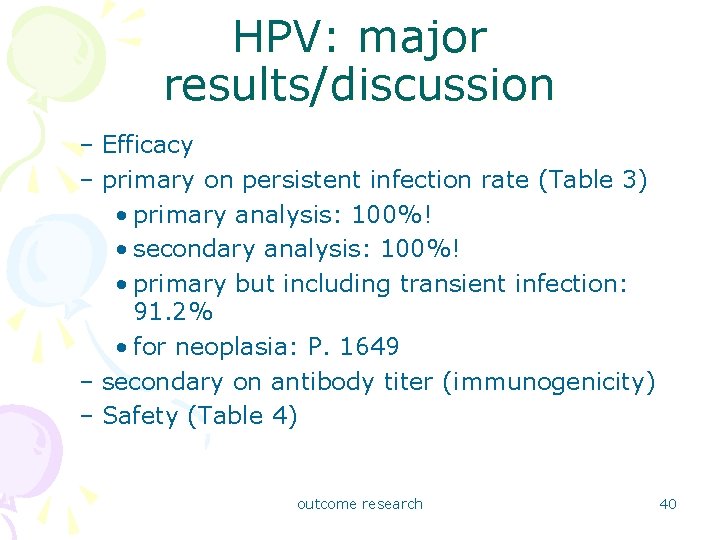 HPV: major results/discussion

– Efficacy
– primary on persistent infection rate (Table 3)
• primary analysis: 100%!
• secondary analysis: 100%!
• primary but including transient infection: 91.2%
• for neoplasia: P. 1649
– secondary on antibody titer (immunogenicity)
– Safety (Table 4)

outcome research

40